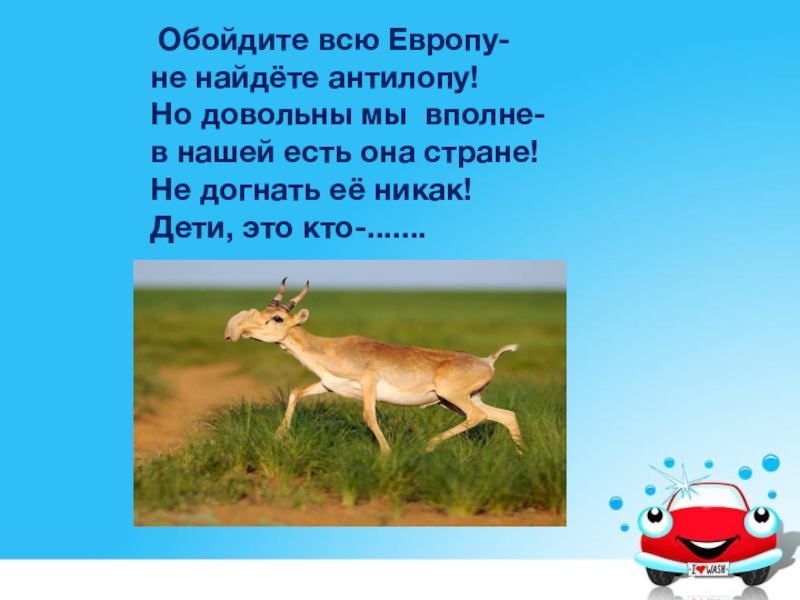 Обойдите всю Европу-
не найдёте антилопу!
Но довольны мы вполне-
в нашей есть она стране!
Не догнать её никак!
Дети, это кто-.......

I ♥ WASH